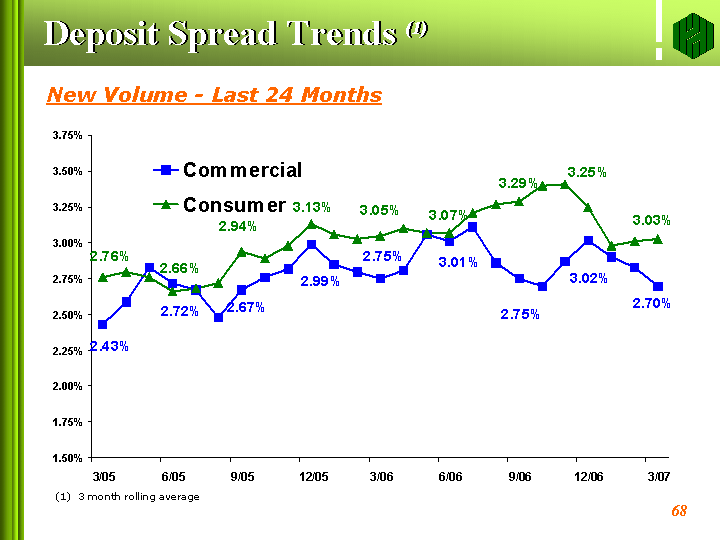 Deposit Spread Trends $^{(1)}$

New Volume - Last 24 Months

3.75%
3.50%
3.25%
3.00%
2.75%
2.50%
2.25%
2.00%
1.75%
1.50%

Commercial
Consumer

2.76%
2.66%
2.94%
3.13%
3.05%
3.07%
3.29%
3.25%
3.03%
2.43%
2.72%
2.67%
2.99%
2.75%
3.01%
2.75%
3.02%
2.70%

3/05
6/05
9/05
12/05
3/06
6/06
9/06
12/06
3/07

(1) 3 month rolling average

68